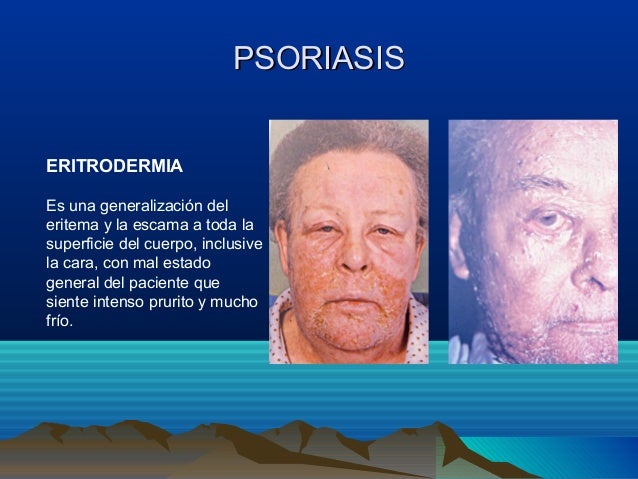 PSORIASIS

ERITRODERMIA

Es una generalización del eritema y la escama a toda la superficie del cuerpo, inclusive la cara, con mal estado general del paciente que siente intenso prurito y mucho frío.